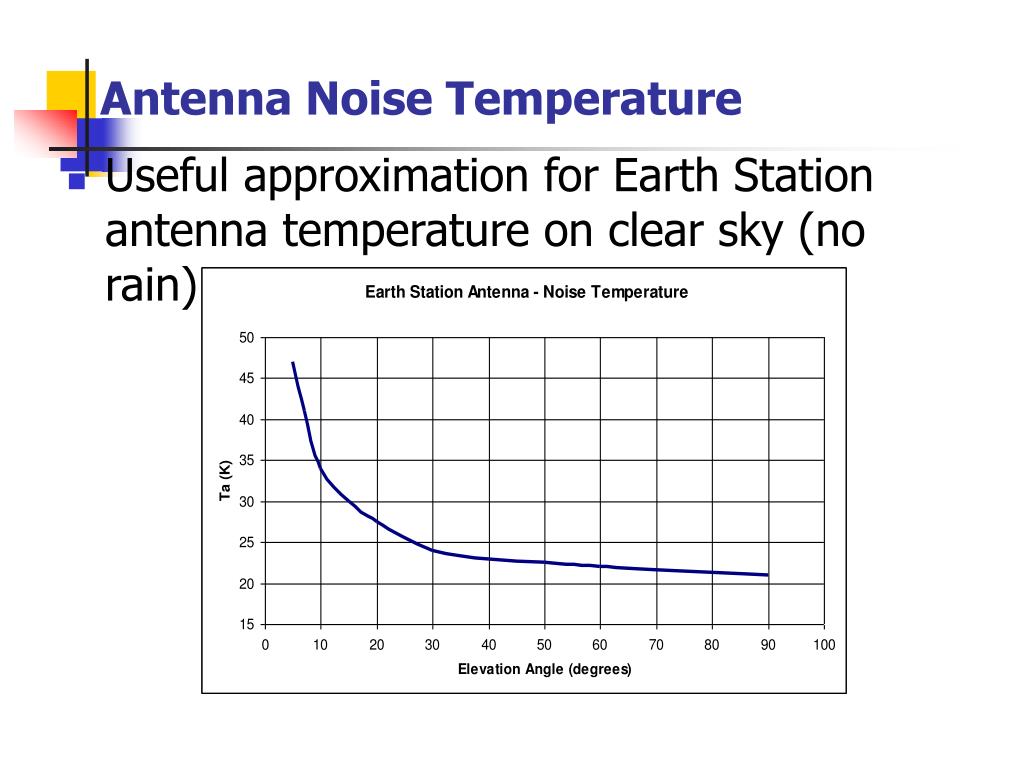 Antenna Noise Temperature

Useful approximation for Earth Station antenna temperature on clear sky (no rain)

Earth Station Antenna - Noise Temperature

50
45
40
35
30
25
20
15

Ta (K)

0 10 20 30 40 50 60 70 80 90 100

Elevation Angle (degrees)